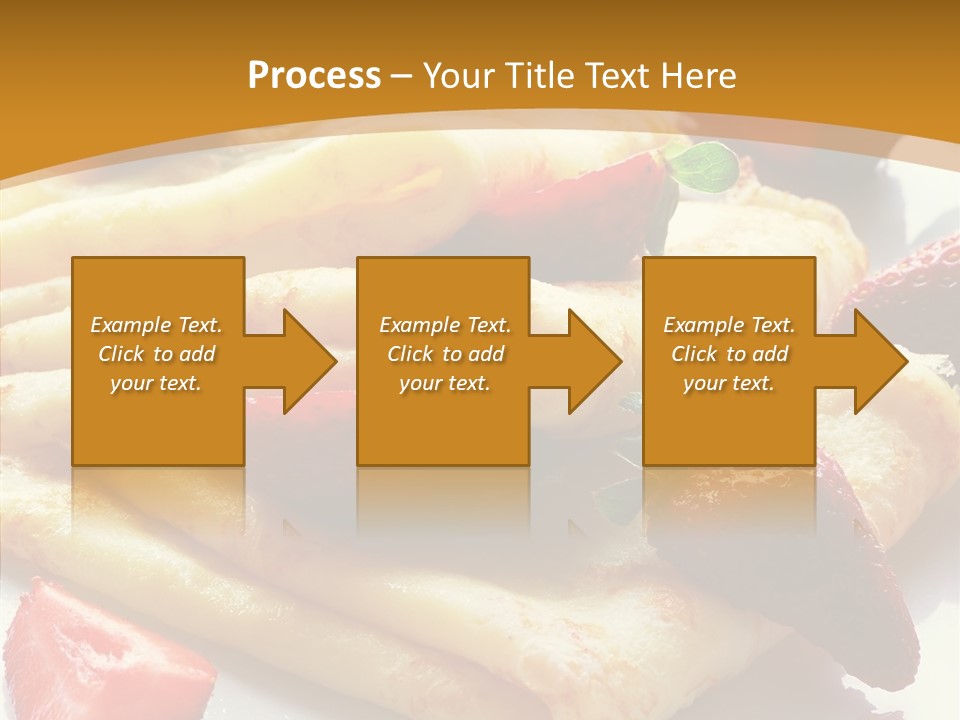 Process – Your Title Text Here

Example Text. Click to add your text.

Example Text. Click to add your text.

Example Text. Click to add your text.